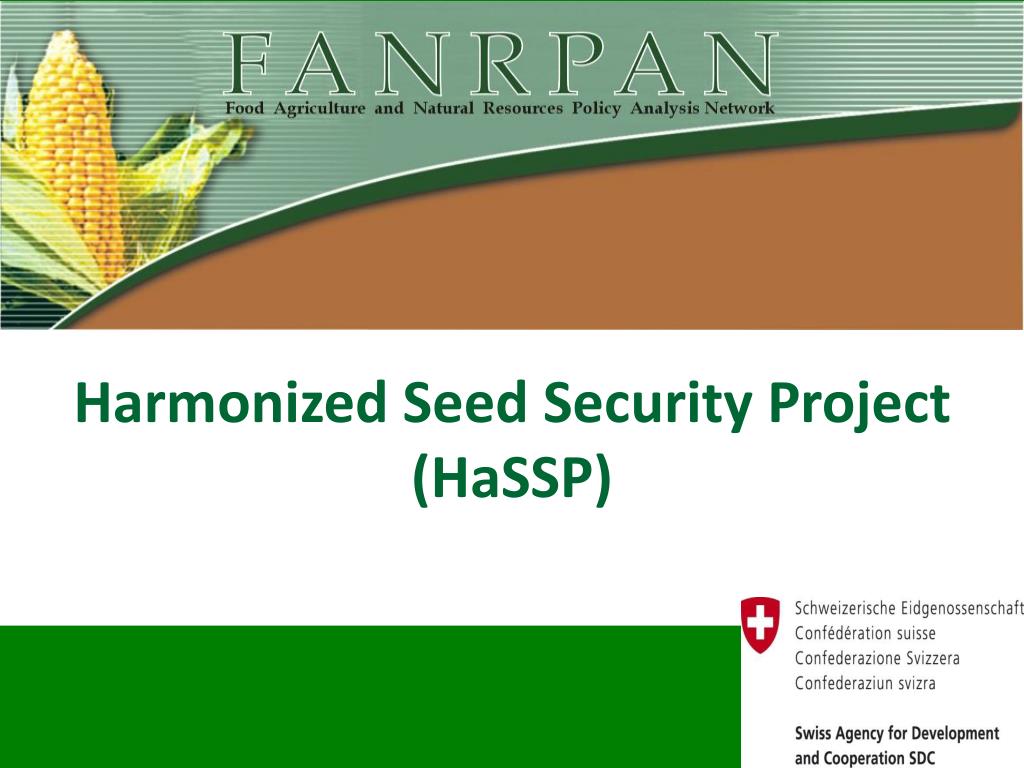 FANRPAN
Food Agriculture and Natural Resources Policy Analysis Network

Harmonized Seed Security Project (HaSSP)

Schweizerische Eidgenossenschaft
Confédération suisse
Confederazione Svizzera
Confederaziun svizra

Swiss Agency for Development and Cooperation SDC